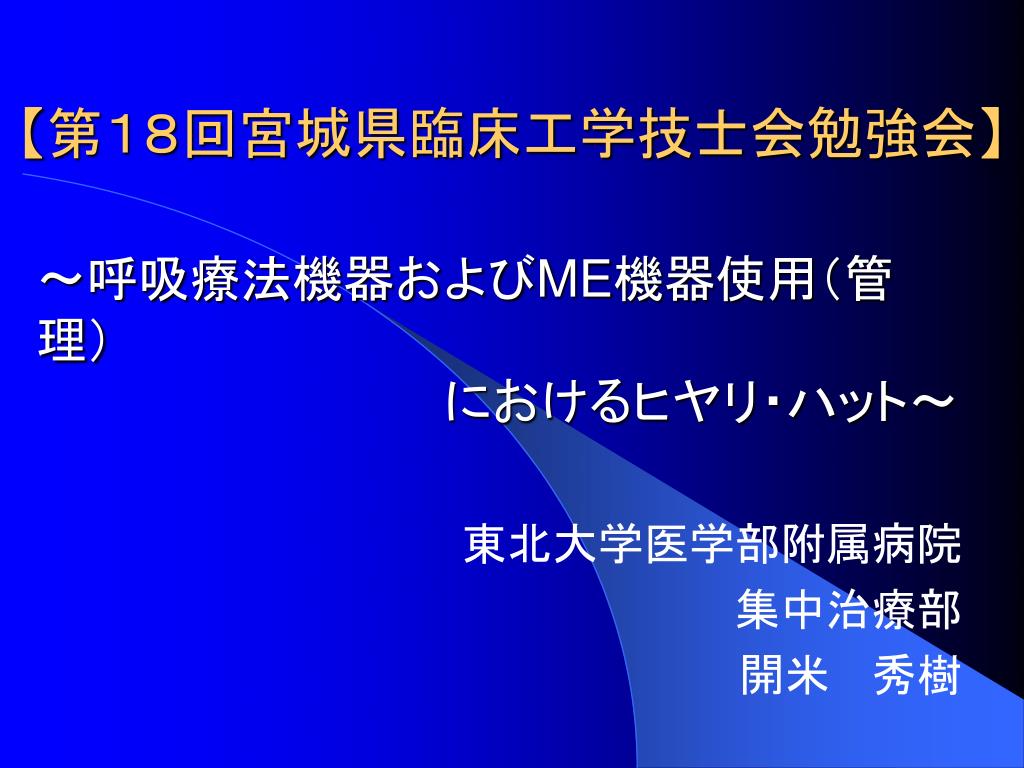 【第18回宮城県臨床工学技士会勉強会】

～呼吸療法機器およびME機器使用（管理）

におけるヒヤリ・ハット～

東北大学医学部附属病院
集中治療部
開米　秀樹